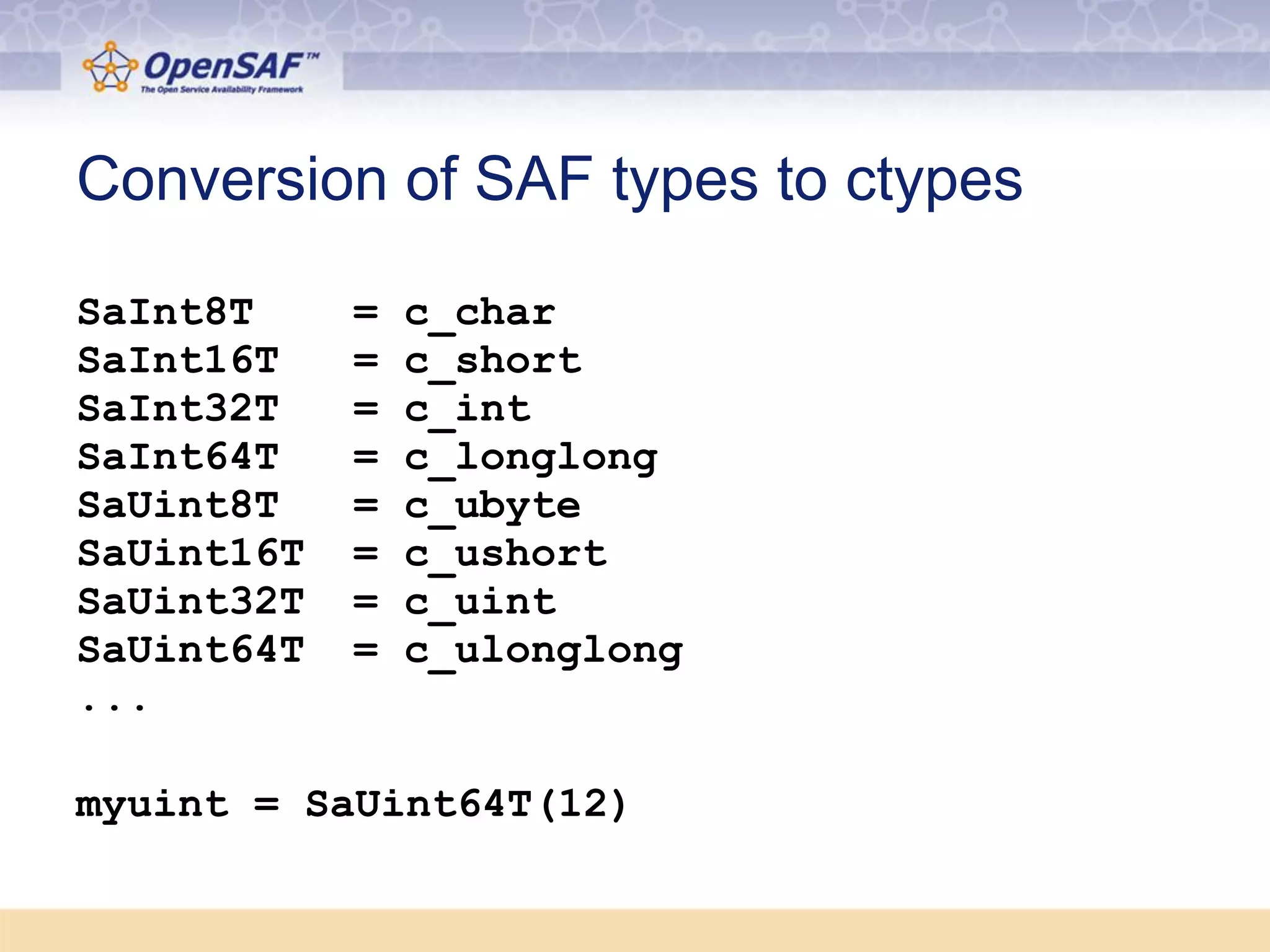 OpenSAF™
The Open Service Availability Framework

Conversion of SAF types to ctypes

SaInt8T    = c_char
SaInt16T   = c_short
SaInt32T   = c_int
SaInt64T   = c_longlong
SaUint8T   = c_ubyte
SaUint16T  = c_ushort
SaUint32T  = c_uint
SaUint64T  = c_ulonglong
...

myuint = SaUint64T(12)